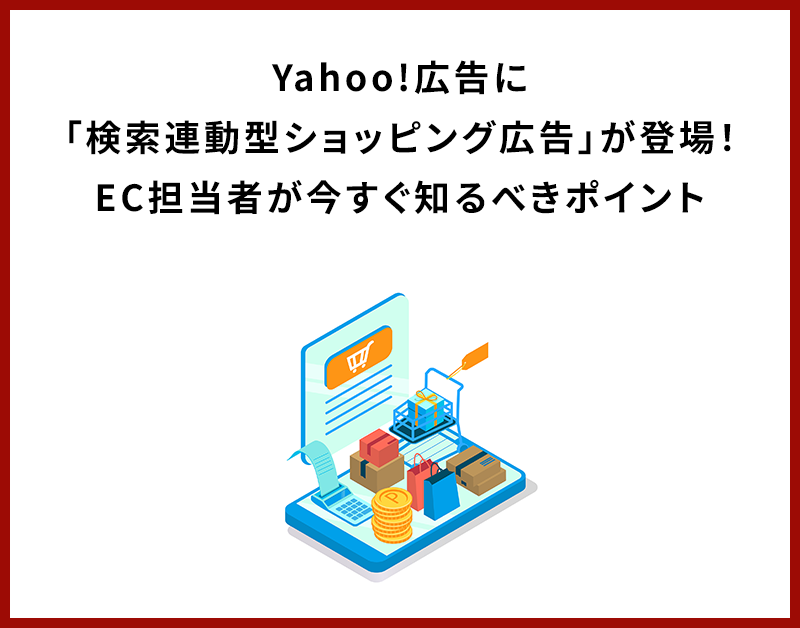 Yahoo!広告に
「検索連動型ショッピング広告」が登場!
EC担当者が今すぐ知るべきポイント